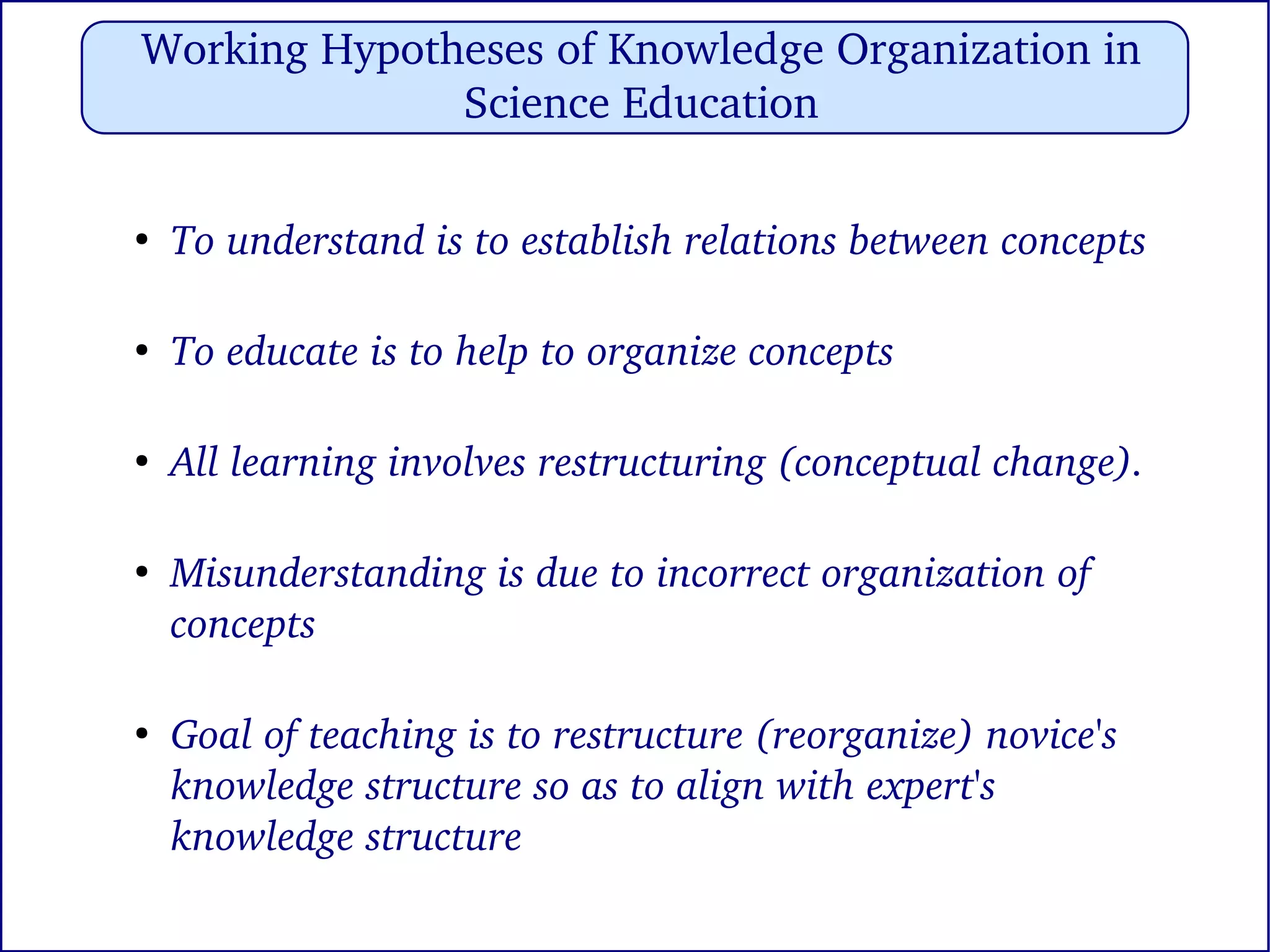 Working Hypotheses of Knowledge Organization in Science Education

• To understand is to establish relations between concepts

• To educate is to help to organize concepts

• All learning involves restructuring (conceptual change).

• Misunderstanding is due to incorrect organization of concepts

• Goal of teaching is to restructure (reorganize) novice's knowledge structure so as to align with expert's knowledge structure